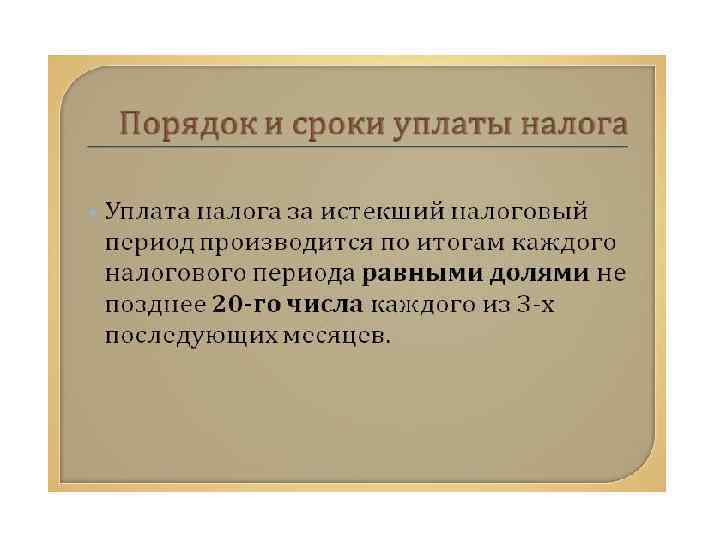 Порядок и сроки уплаты налога

Уплата налога за истекший налоговый период производится по итогам каждого налогового периода равными долями не позднее 20-го числа каждого из 3-х последующих месяцев.